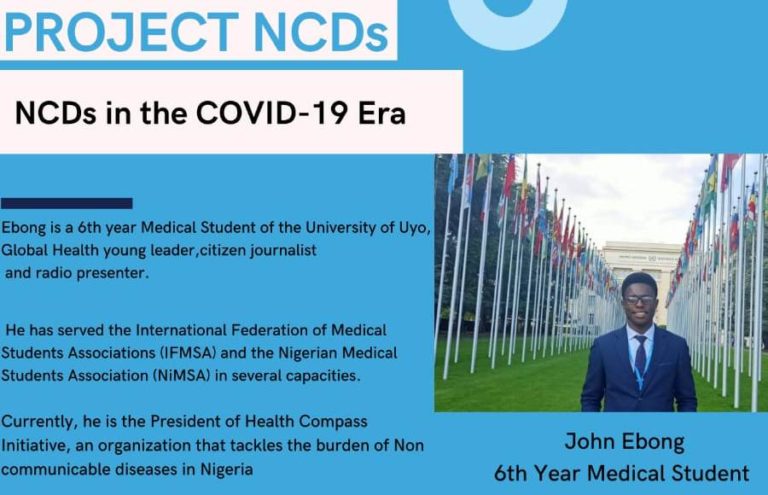 PROJECT NCDs

NCDs in the COVID-19 Era

Ebong is a 6th year Medical Student of the University of Uyo, Global Health young leader,citizen journalist and radio presenter.

He has served the International Federation of Medical Students Associations (IFMSA) and the Nigerian Medical Students Association (NiMSA) in several capacities.

Currently, he is the President of Health Compass Initiative, an organization that tackles the burden of Non communicable diseases in Nigeria

John Ebong
6th Year Medical Student